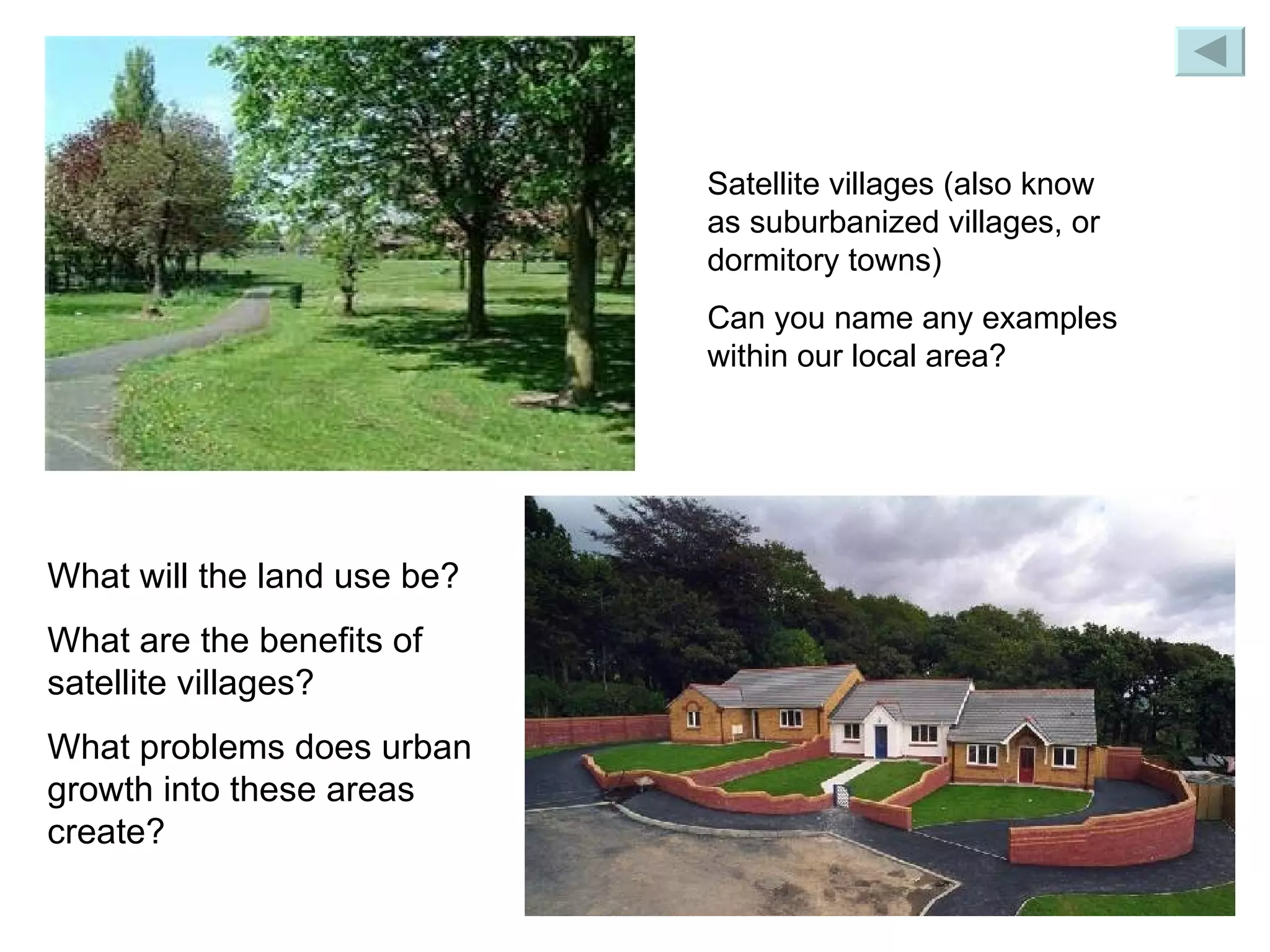 Satellite villages (also know as suburbanized villages, or dormitory towns)

Can you name any examples within our local area?

What will the land use be?

What are the benefits of satellite villages?

What problems does urban growth into these areas create?